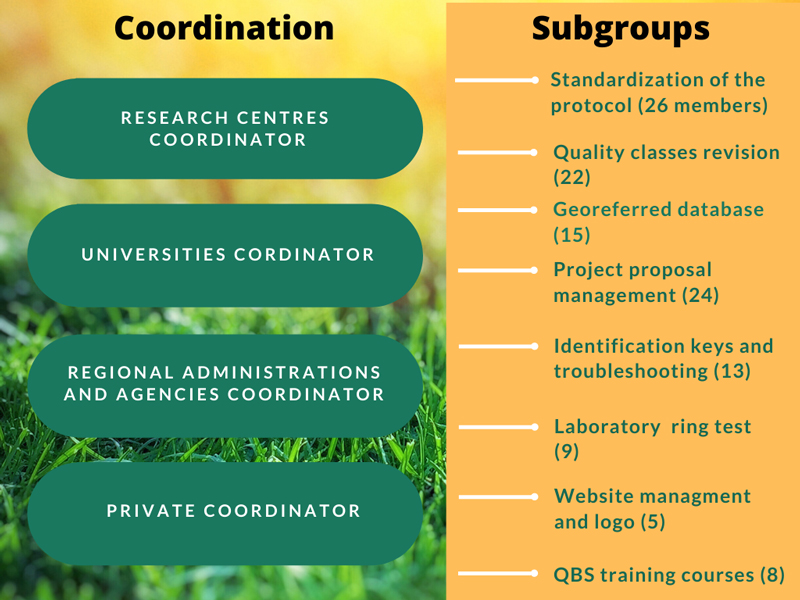 Coordination

RESEARCH CENTRES COORDINATOR

UNIVERSITIES CORDINATOR

REGIONAL ADMINISTRATIONS AND AGENCIES COORDINATOR

PRIVATE COORDINATOR

Subgroups

Standardization of the protocol (26 members)

Quality classes revision (22)

Georeferred database (15)

Project proposal management (24)

Identification keys and troubleshooting (13)

Laboratory ring test (9)

Website managment and logo (5)

QBS training courses (8)